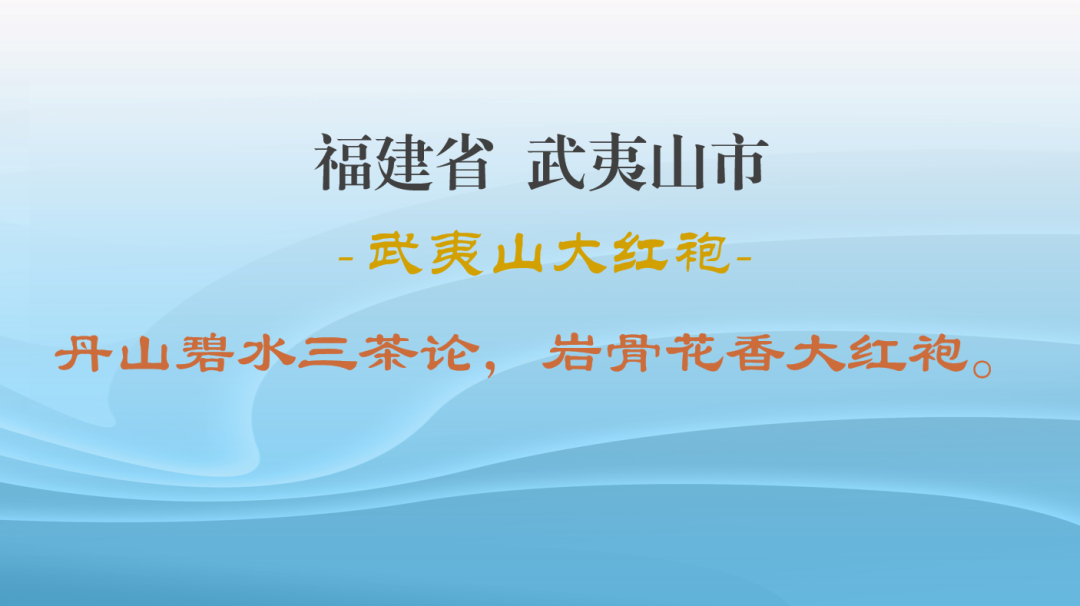 福建省 武夷山市

-武夷山大红袍-

丹山碧水三茶论， 岩骨花香大红袍。